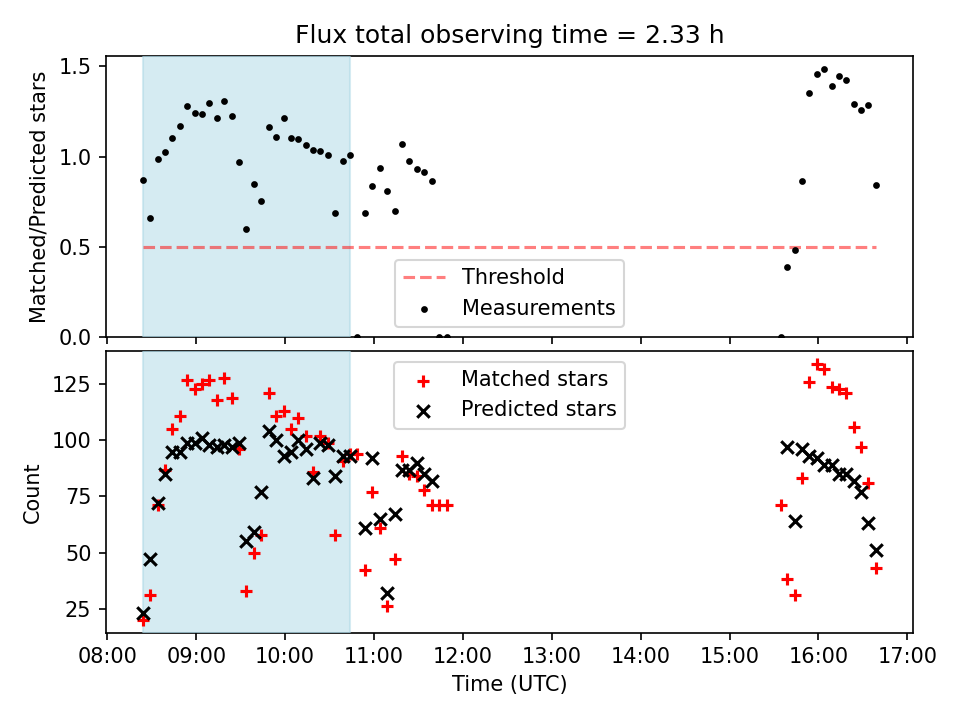 Flux total observing time = 2.33 h

Matched/Predicted stars

1.5
1.0
0.5
0.0

Threshold
Measurements

Count

125
100
75
50
25

Matched stars
Predicted stars

08:00 09:00 10:00 11:00 12:00 13:00 14:00 15:00 16:00 17:00

Time (UTC)